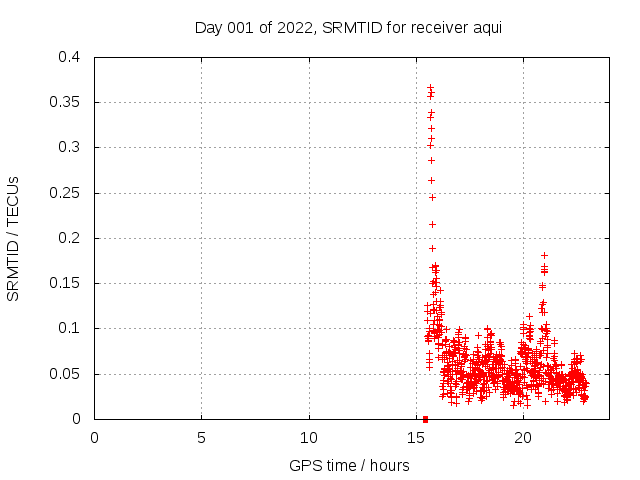 Day 001 of 2022, SRMTID for receiver aqui

SRMTID / TECUs

0.4
0.35
0.3
0.25
0.2
0.15
0.1
0.05
0

0
5
10
15
20

GPS time / hours